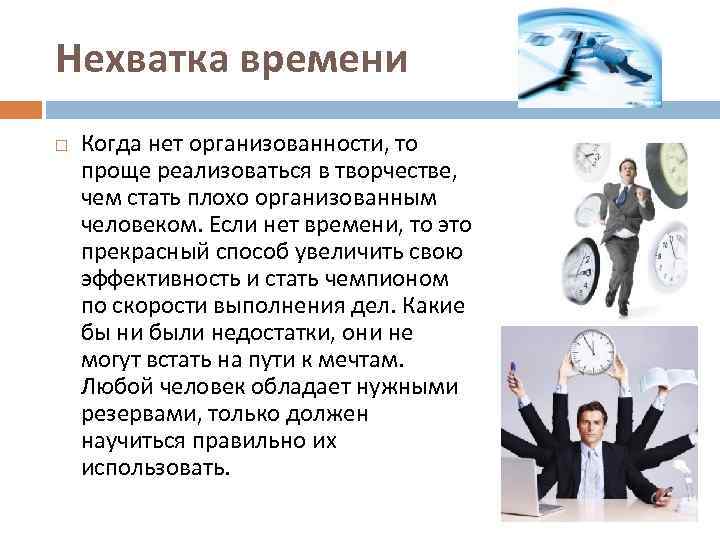 Нехватка времени

Когда нет организованности, то проще реализоваться в творчестве, чем стать плохо организованным человеком. Если нет времени, то это прекрасный способ увеличить свою эффективность и стать чемпионом по скорости выполнения дел. Какие бы ни были недостатки, они не могут встать на пути к мечтам. Любой человек обладает нужными резервами, только должен научиться правильно их использовать.